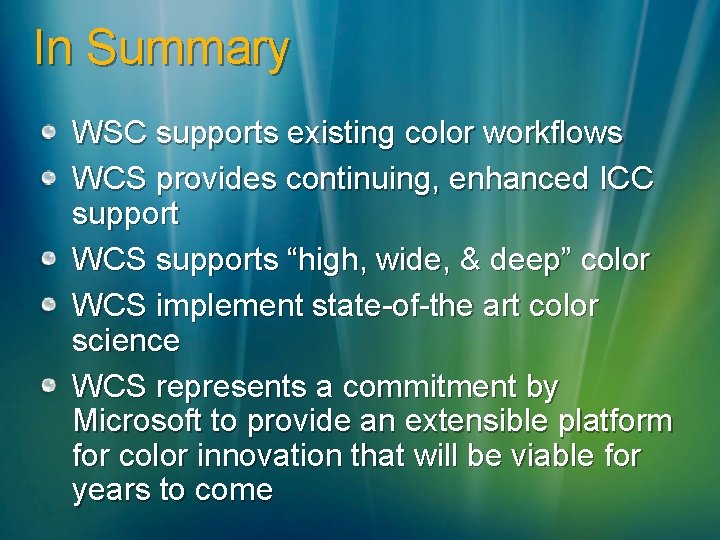 In Summary

WSC supports existing color workflows

WCS provides continuing, enhanced ICC support

WCS supports “high, wide, & deep” color

WCS implement state-of-the art color science

WCS represents a commitment by Microsoft to provide an extensible platform for color innovation that will be viable for years to come